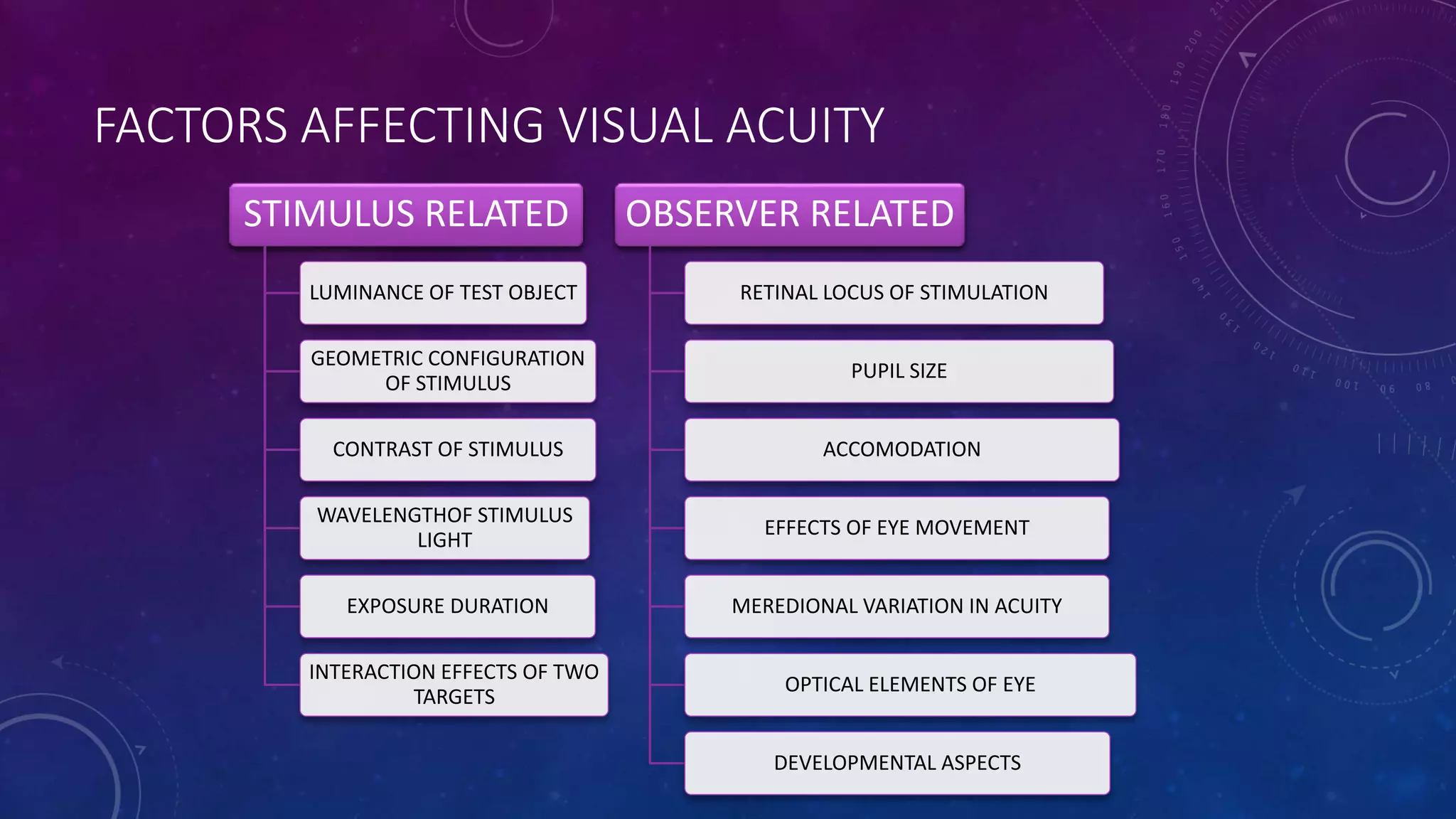 FACTORS AFFECTING VISUAL ACUITY

STIMULUS RELATED

LUMINANCE OF TEST OBJECT

GEOMETRIC CONFIGURATION OF STIMULUS

CONTRAST OF STIMULUS

WAVELENGTHOF STIMULUS LIGHT

EXPOSURE DURATION

INTERACTION EFFECTS OF TWO TARGETS

OBSERVER RELATED

RETINAL LOCUS OF STIMULATION

PUPIL SIZE

ACCOMODATION

EFFECTS OF EYE MOVEMENT

MEREDIONAL VARIATION IN ACUITY

OPTICAL ELEMENTS OF EYE

DEVELOPMENTAL ASPECTS